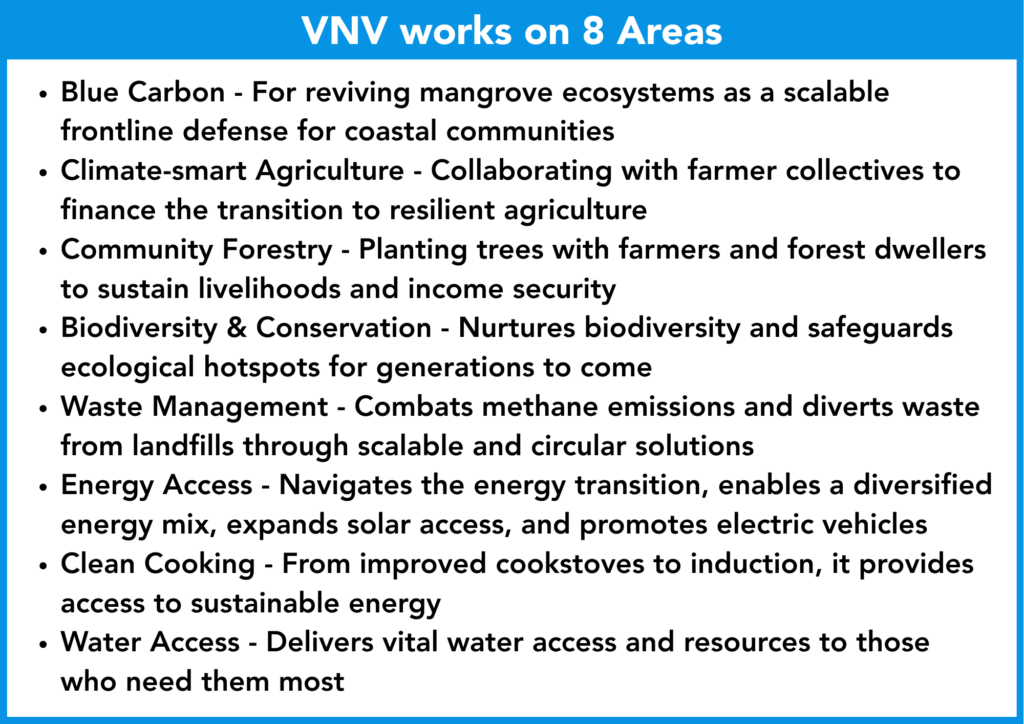 VNV works on 8 Areas

• Blue Carbon - For reviving mangrove ecosystems as a scalable frontline defense for coastal communities
• Climate-smart Agriculture - Collaborating with farmer collectives to finance the transition to resilient agriculture
• Community Forestry - Planting trees with farmers and forest dwellers to sustain livelihoods and income security
• Biodiversity & Conservation - Nurtures biodiversity and safeguards ecological hotspots for generations to come
• Waste Management - Combats methane emissions and diverts waste from landfills through scalable and circular solutions
• Energy Access - Navigates the energy transition, enables a diversified energy mix, expands solar access, and promotes electric vehicles
• Clean Cooking - From improved cookstoves to induction, it provides access to sustainable energy
• Water Access - Delivers vital water access and resources to those who need them most